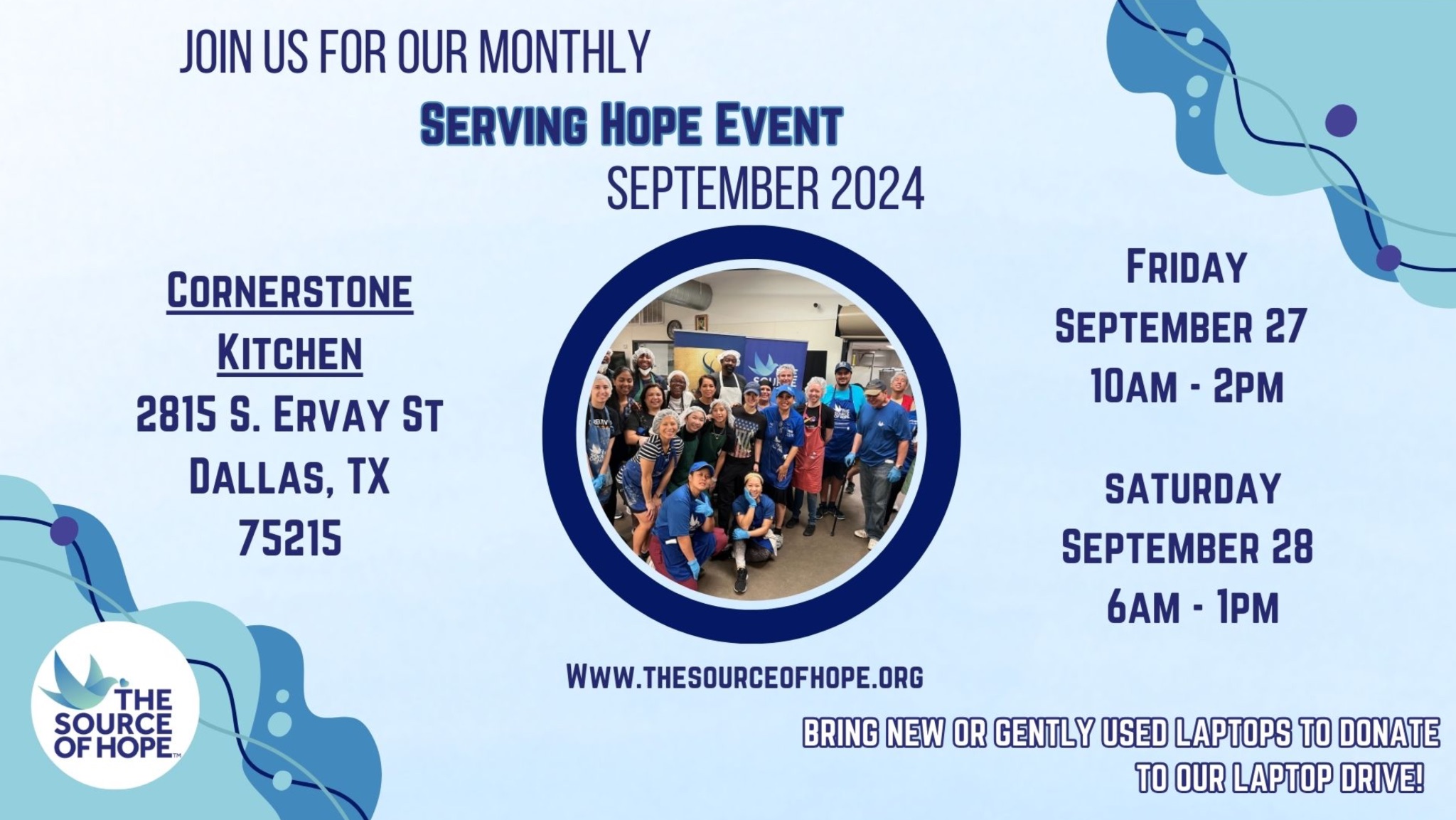 JOIN US FOR OUR MONTHLY

SERVING HOPE EVENT

SEPTEMBER 2024

CORNERSTONE KITCHEN

2815 S. ERVAY ST
DALLAS, TX
75215

FRIDAY
SEPTEMBER 27
10AM - 2PM

SATURDAY
SEPTEMBER 28
6AM - 1PM

WWW.THESOURCEOFHOPE.ORG

THE SOURCE OF HOPE™

BRING NEW OR GENTLY USED LAPTOPS TO DONATE TO OUR LAPTOP DRIVE!